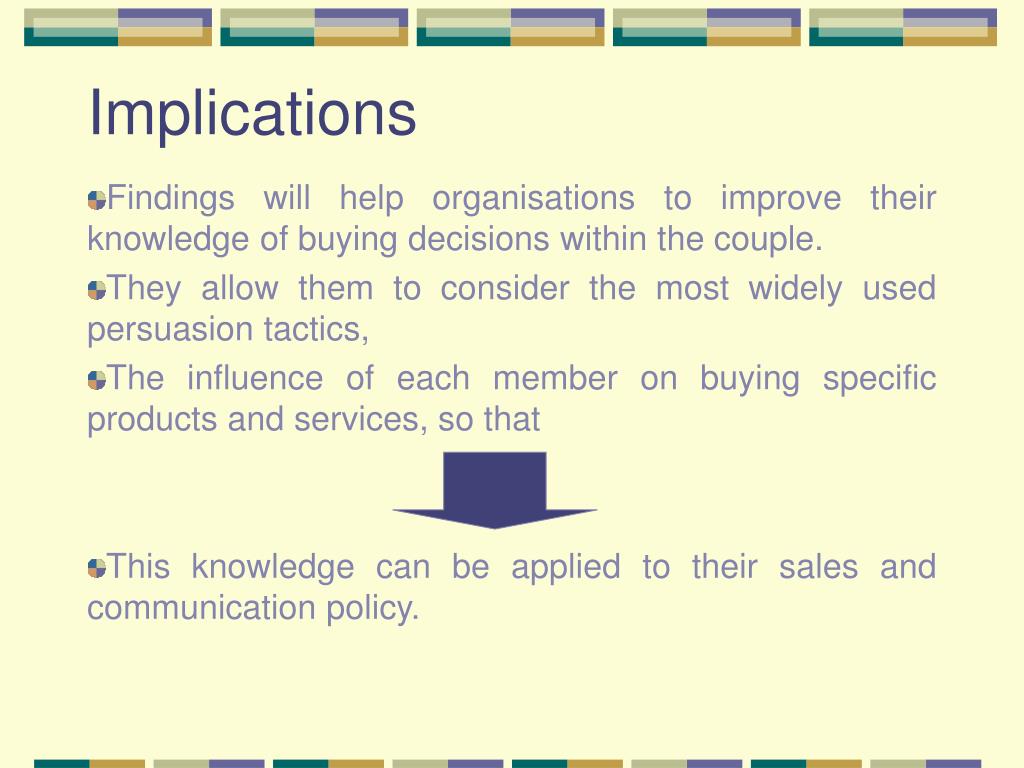 Implications

Findings will help organisations to improve their knowledge of buying decisions within the couple.

They allow them to consider the most widely used persuasion tactics,

The influence of each member on buying specific products and services, so that

This knowledge can be applied to their sales and communication policy.